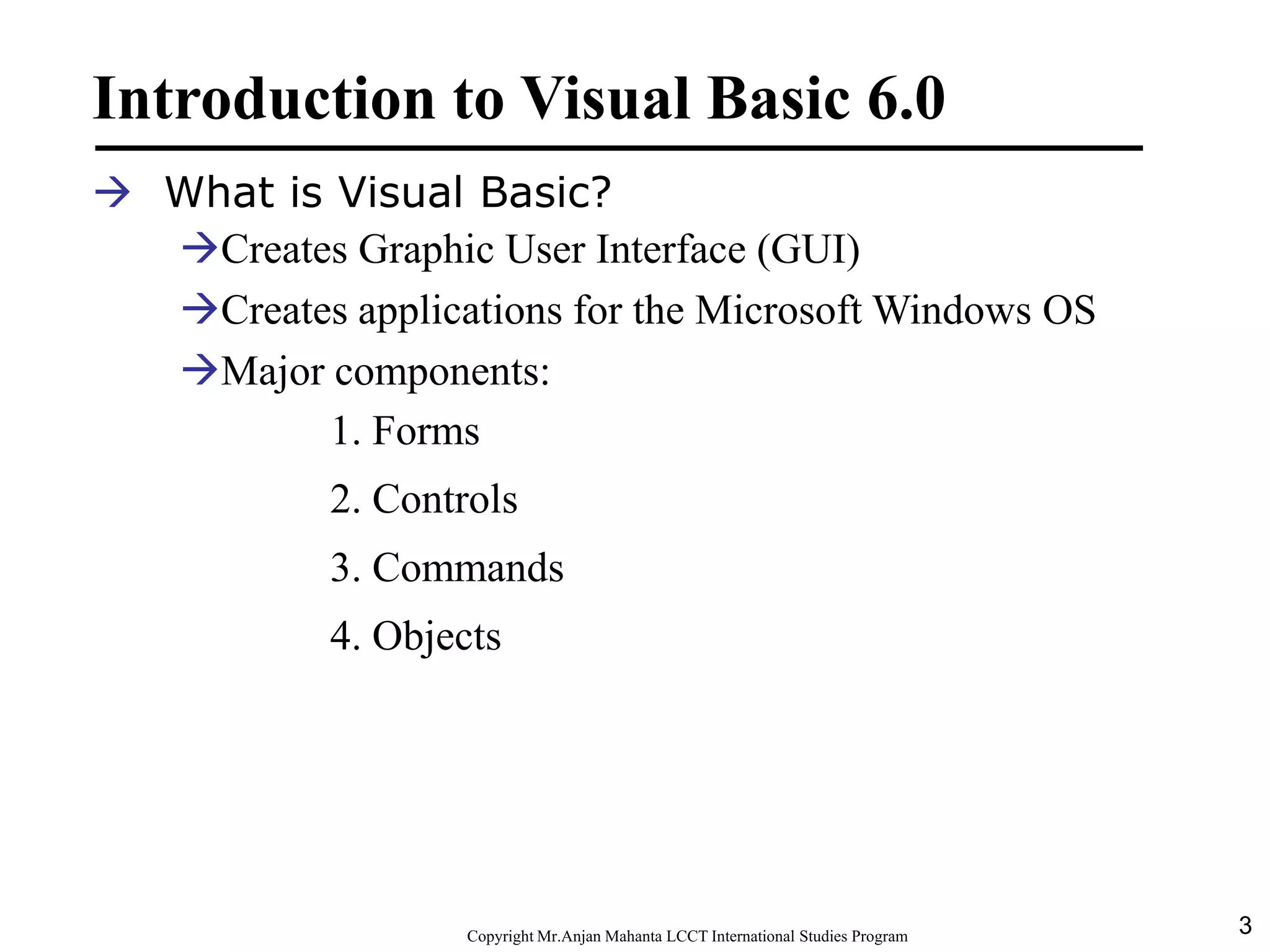 Introduction to Visual Basic 6.0

→ What is Visual Basic?

→Creates Graphic User Interface (GUI)

→Creates applications for the Microsoft Windows OS

→Major components:

1. Forms

2. Controls

3. Commands

4. Objects

Copyright Mr.Anjan Mahanta LCCT International Studies Program

3